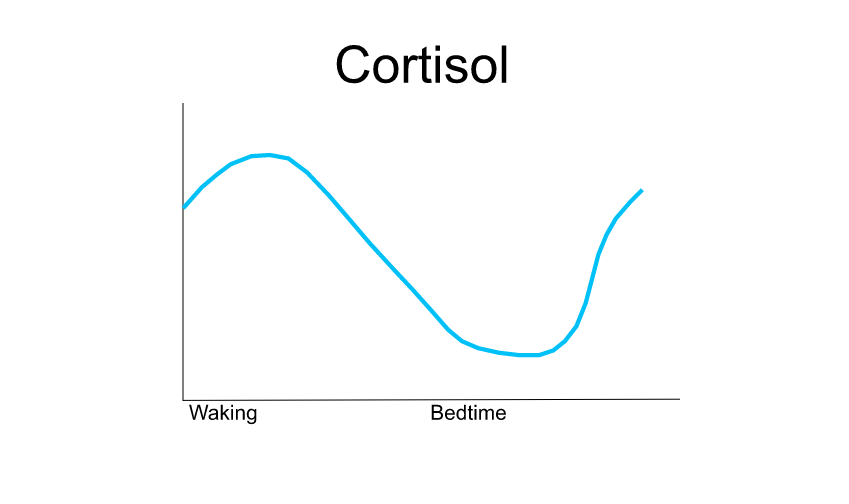 Cortisol

Waking

Bedtime